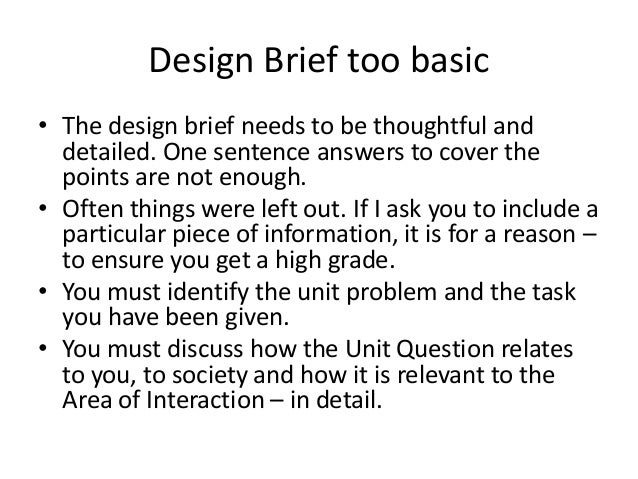 Design Brief too basic

• The design brief needs to be thoughtful and detailed. One sentence answers to cover the points are not enough.
• Often things were left out. If I ask you to include a particular piece of information, it is for a reason – to ensure you get a high grade.
• You must identify the unit problem and the task you have been given.
• You must discuss how the Unit Question relates to you, to society and how it is relevant to the Area of Interaction – in detail.